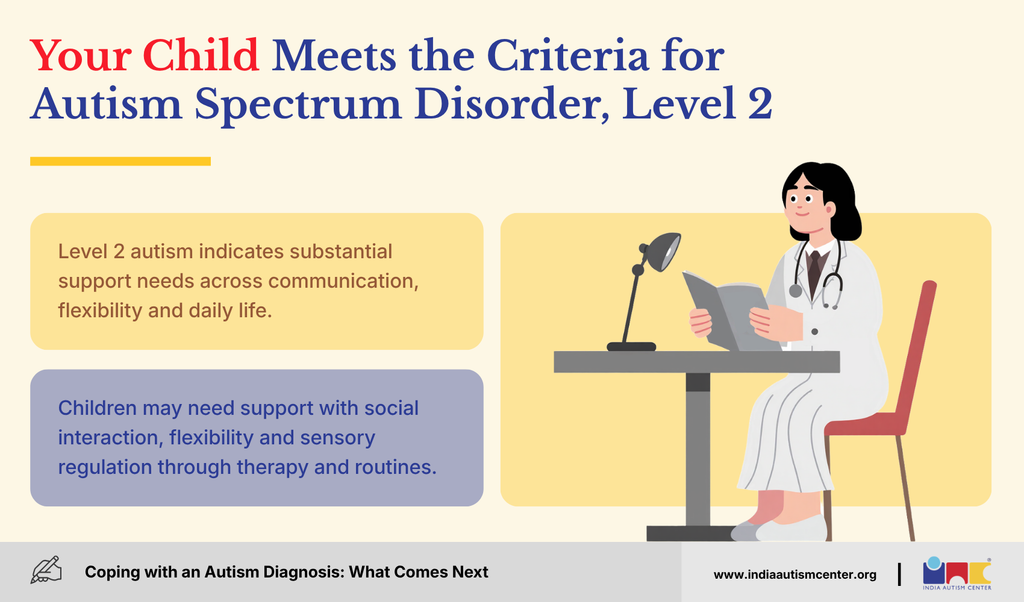 Your Child Meets the Criteria for Autism Spectrum Disorder, Level 2

Level 2 autism indicates substantial support needs across communication, flexibility and daily life.

Children may need support with social interaction, flexibility and sensory regulation through therapy and routines.

Coping with an Autism Diagnosis: What Comes Next

www.indiaautismcenter.org

INDIA AUTISM CENTER